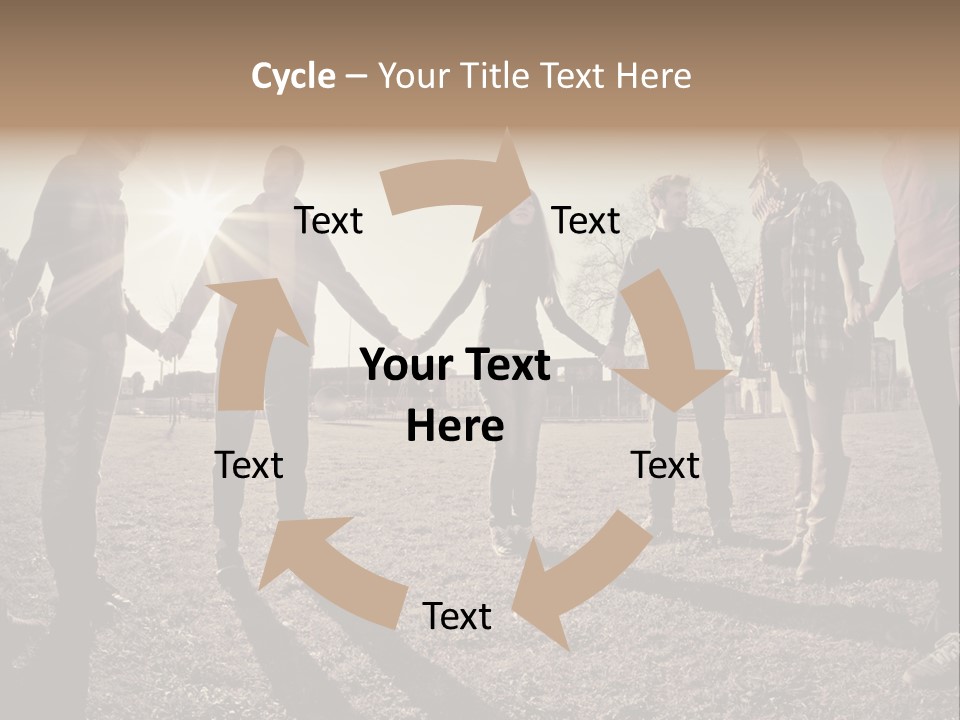 Cycle – Your Title Text Here

Text

Text

Your Text Here

Text

Text

Text